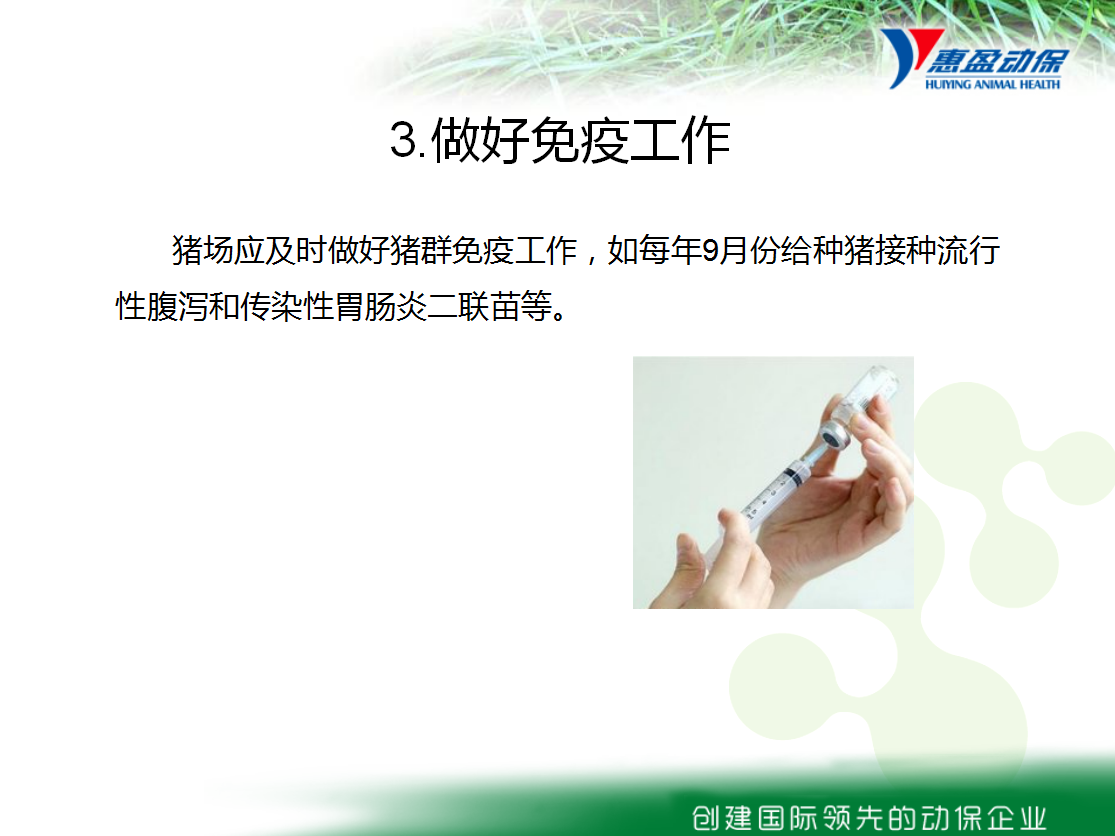 惠盈动保
HUIYING ANIMAL HEALTH

3.做好免疫工作

猪场应及时做好猪群免疫工作，如每年9月份给种猪接种流行性腹泻和传染性胃肠炎二联苗等。

创建国际领先的动保企业